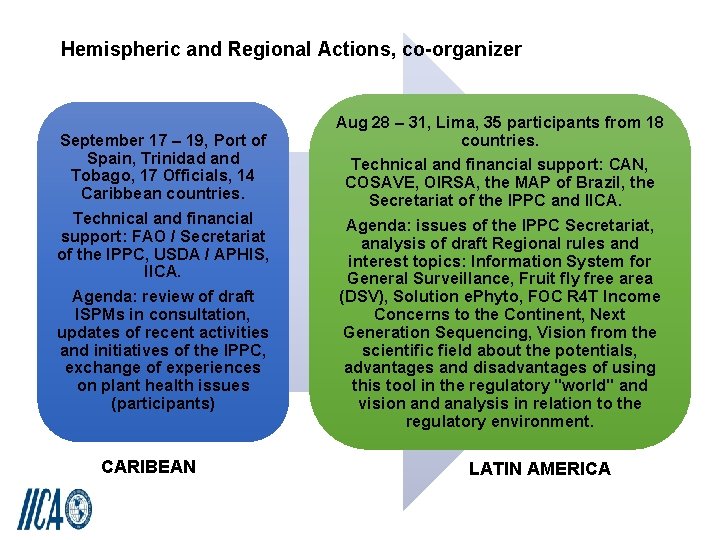 Hemispheric and Regional Actions, co-organizer

September 17 – 19, Port of Spain, Trinidad and Tobago, 17 Officials, 14 Caribbean countries.

Technical and financial support: FAO / Secretariat of the IPPC, USDA / APHIS, IICA.

Agenda: review of draft ISPMs in consultation, updates of recent activities and initiatives of the IPPC, exchange of experiences on plant health issues (participants)

CARIBEAN

Aug 28 – 31, Lima, 35 participants from 18 countries.

Technical and financial support: CAN, COSAVE, OIRSA, the MAP of Brazil, the Secretariat of the IPPC and IICA.

Agenda: issues of the IPPC Secretariat, analysis of draft Regional rules and interest topics: Information System for General Surveillance, Fruit fly free area (DSV), Solution ePhyto, FOC R4T Income Concerns to the Continent, Next Generation Sequencing, Vision from the scientific field about the potentials, advantages and disadvantages of using this tool in the regulatory "world" and vision and analysis in relation to the regulatory environment.

LATIN AMERICA

IICA